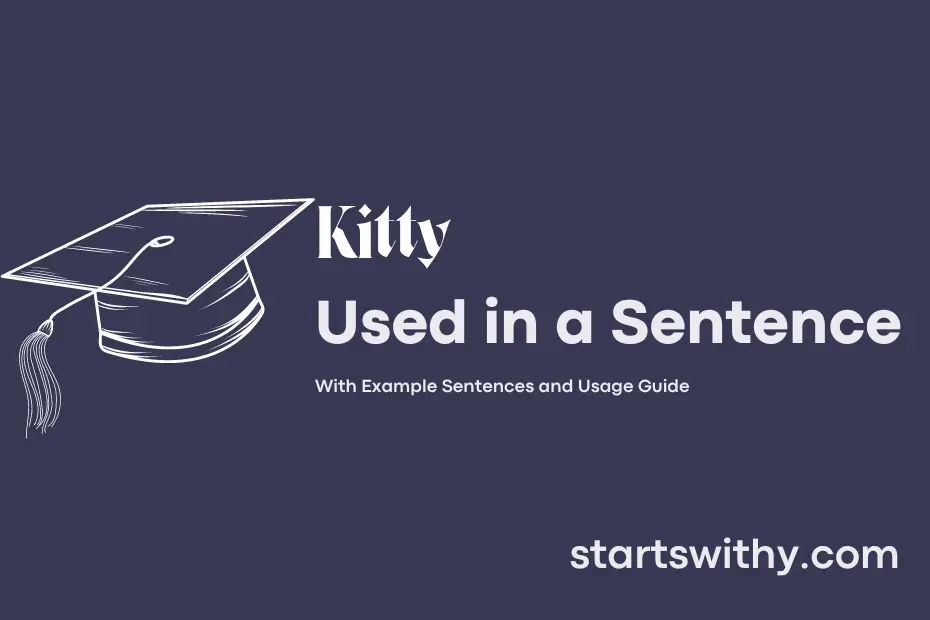 Kitty
Used in a Sentence

With Example Sentences and Usage Guide

startswithy.com